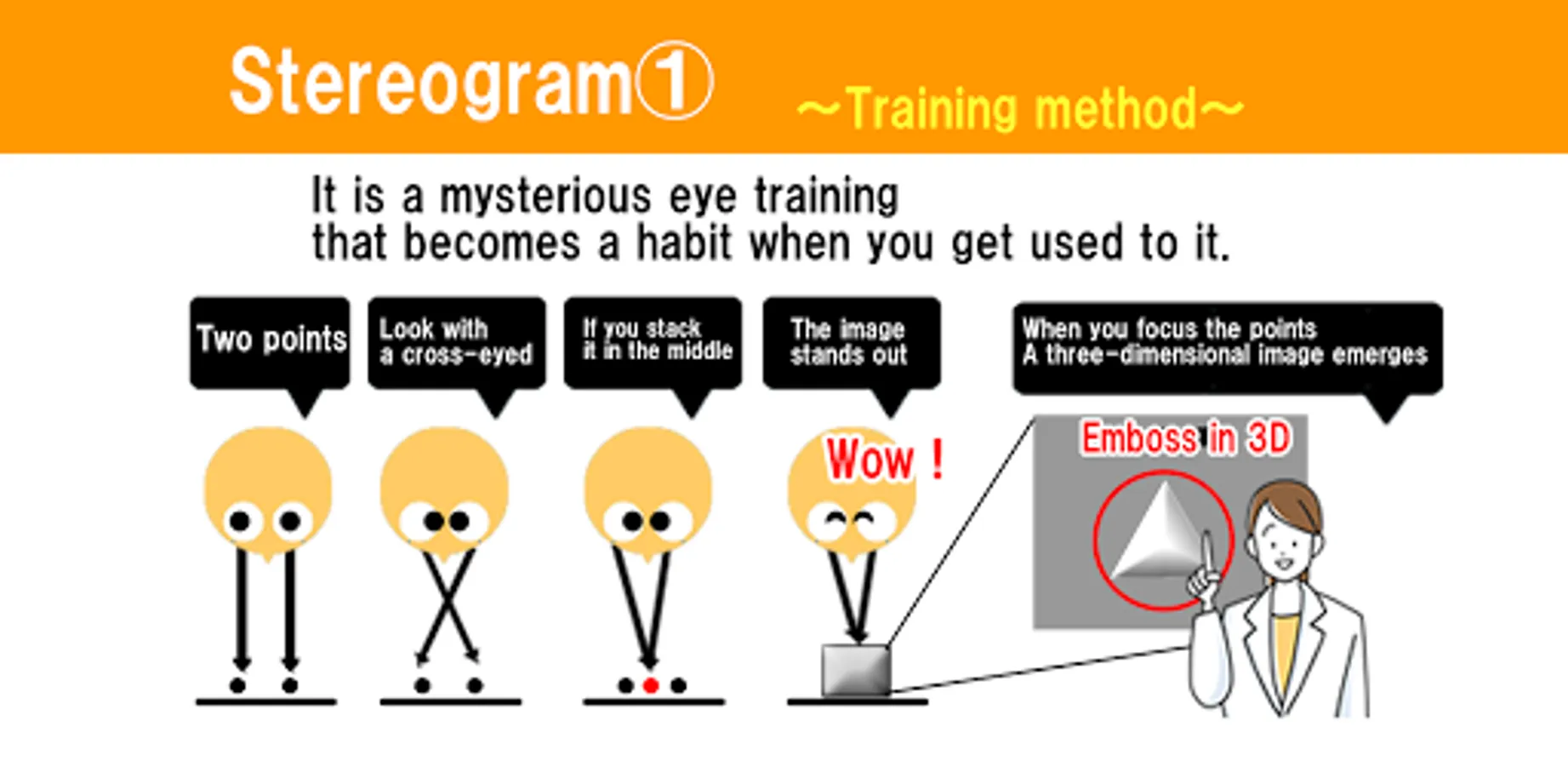 Stereogram①

～Training method～

It is a mysterious eye training that becomes a habit when you get used to it.

Two points

Look with a cross-eyed

If you stack it in the middle

The image stands out

When you focus the points A three-dimensional image emerges

Wow !

Emboss in 3D